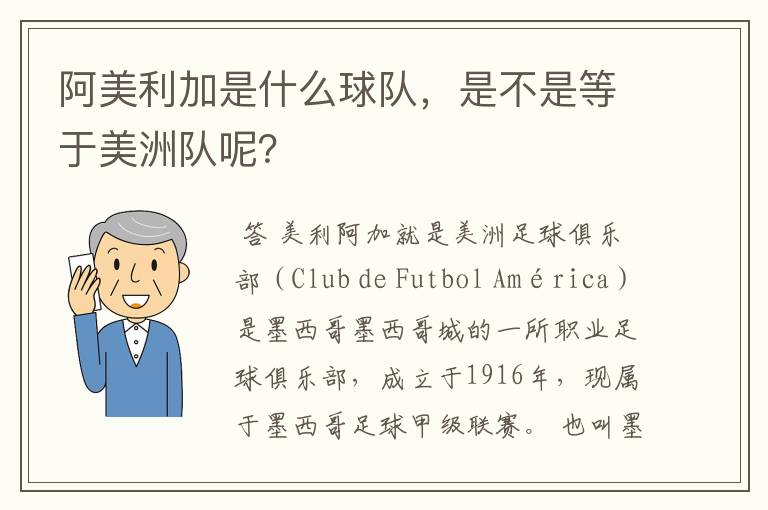 阿美利加是什么球队，是不是等于美洲队呢?

答 美利阿加就是美洲足球俱乐部（Club de Futbol América）是墨西哥墨西哥城的一所职业足球俱乐部，成立于1916年，现属于墨西哥足球甲级联赛。也叫墨